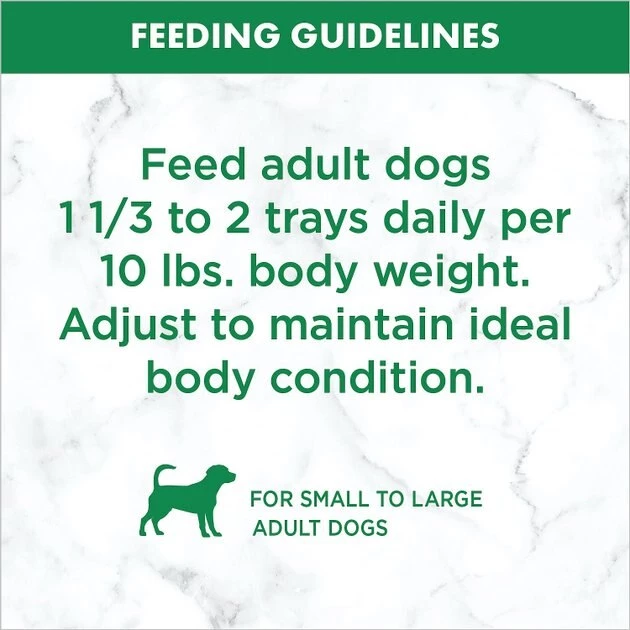 FEEDING GUIDELINES

Feed adult dogs 1 1/3 to 2 trays daily per 10 lbs. body weight. Adjust to maintain ideal body condition.

FOR SMALL TO LARGE ADULT DOGS